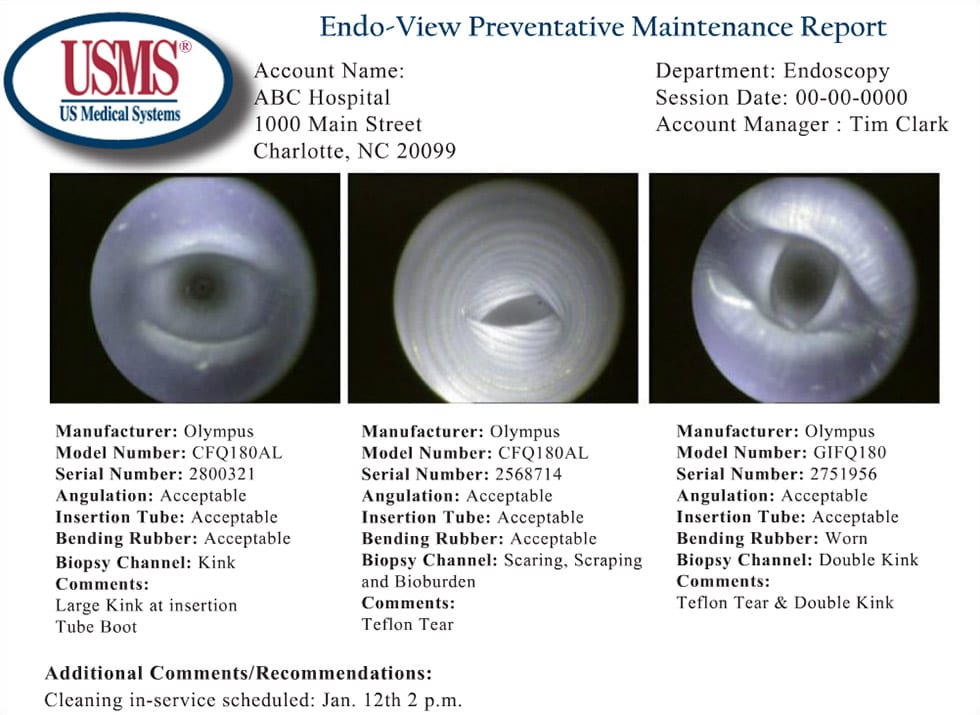 USMS®
US Medical Systems

Endo-View Preventative Maintenance Report

Account Name:
ABC Hospital
1000 Main Street
Charlotte, NC 20099

Department: Endoscopy
Session Date: 00-00-0000
Account Manager : Tim Clark

**Manufacturer:** Olympus
**Model Number:** CFQ180AL
**Serial Number:** 2800321
**Angulation:** Acceptable
**Insertion Tube:** Acceptable
**Bending Rubber:** Acceptable
**Biopsy Channel:** Kink
**Comments:**
Large Kink at insertion Tube Boot

**Manufacturer:** Olympus
**Model Number:** CFQ180AL
**Serial Number:** 2568714
**Angulation:** Acceptable
**Insertion Tube:** Acceptable
**Bending Rubber:** Acceptable
**Biopsy Channel:** Scaring, Scraping and Bioburden
**Comments:**
Teflon Tear

**Manufacturer:** Olympus
**Model Number:** GIFQ180
**Serial Number:** 2751956
**Angulation:** Acceptable
**Insertion Tube:** Acceptable
**Bending Rubber:** Worn
**Biopsy Channel:** Double Kink
**Comments:**
Teflon Tear & Double Kink

**Additional Comments/Recommendations:**
Cleaning in-service scheduled: Jan. 12th 2 p.m.